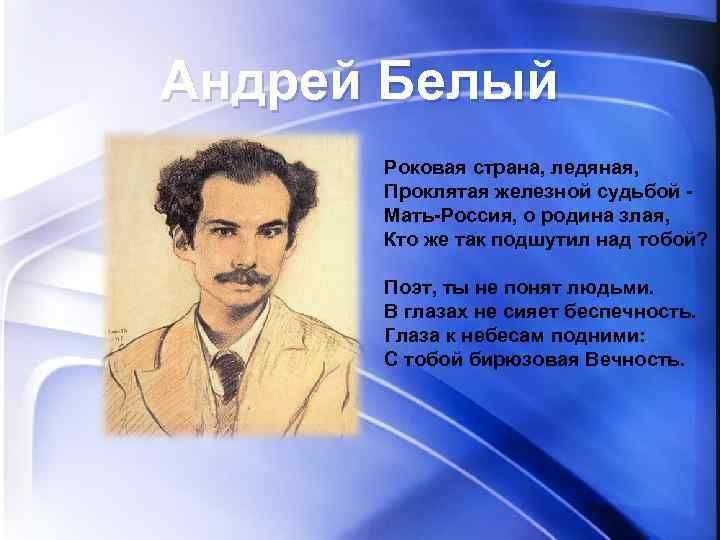 Андрей Белый

Роковая страна, ледяная,
Проклятая железной судьбой -
Мать-Россия, о родина злая,
Кто же так подшутил над тобой?

Поэт, ты не понят людьми.
В глазах не сияет беспечность.
Глаза к небесам подними:
С тобой бирюзовая Вечность.